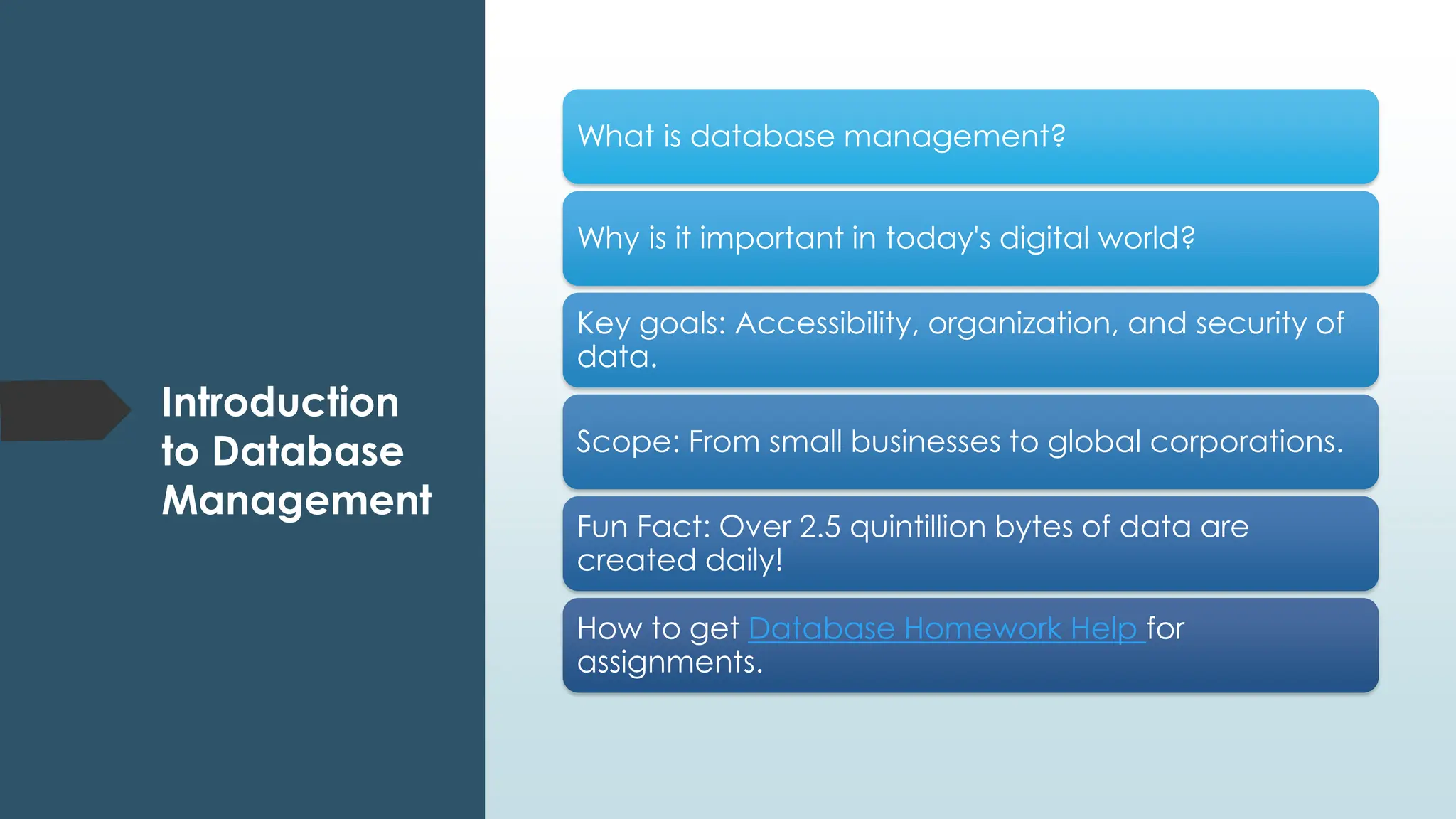 Introduction to Database Management

What is database management?

Why is it important in today's digital world?

Key goals: Accessibility, organization, and security of data.

Scope: From small businesses to global corporations.

Fun Fact: Over 2.5 quintillion bytes of data are created daily!

How to get Database Homework Help for assignments.